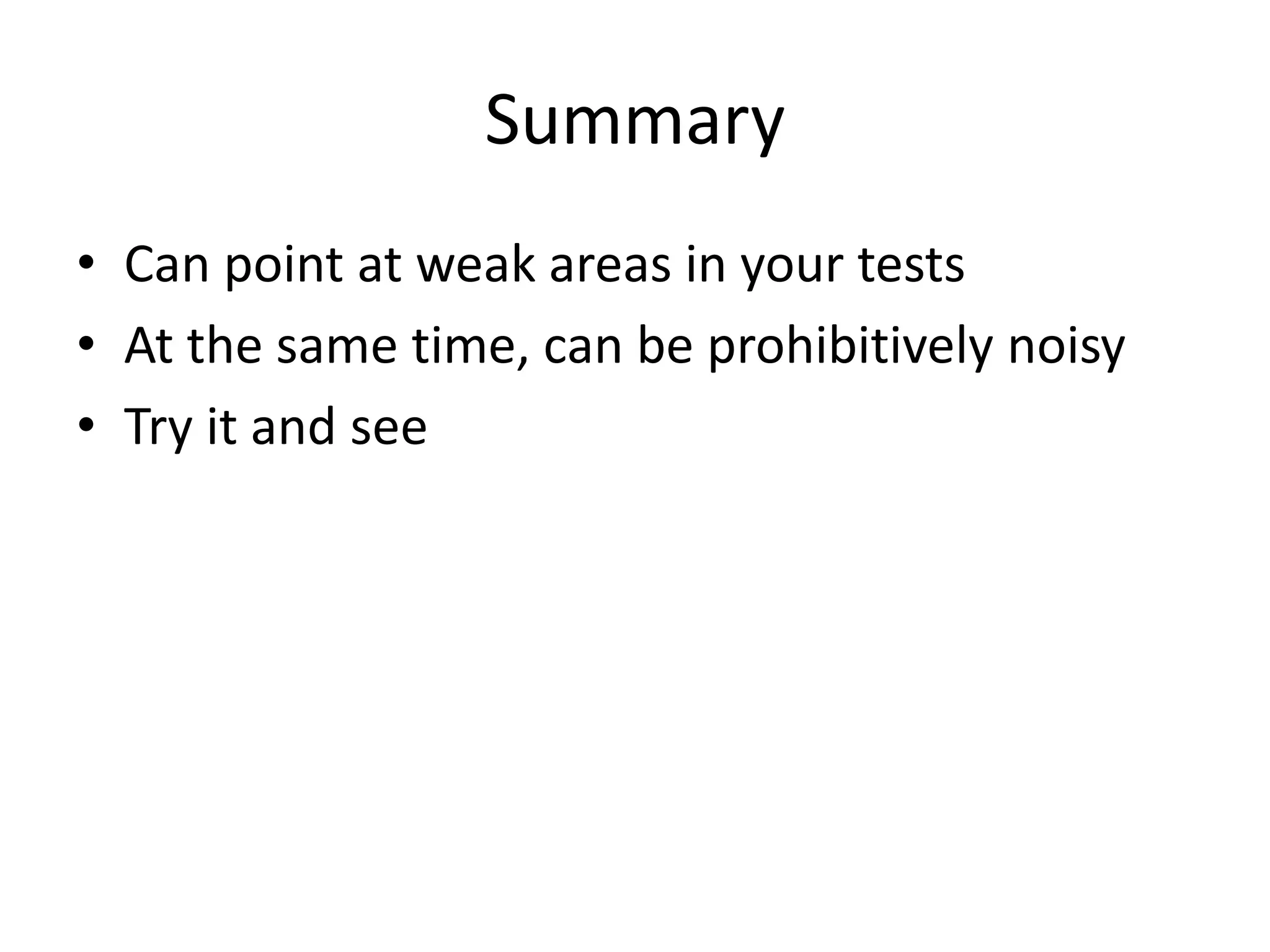 Summary

• Can point at weak areas in your tests
• At the same time, can be prohibitively noisy
• Try it and see